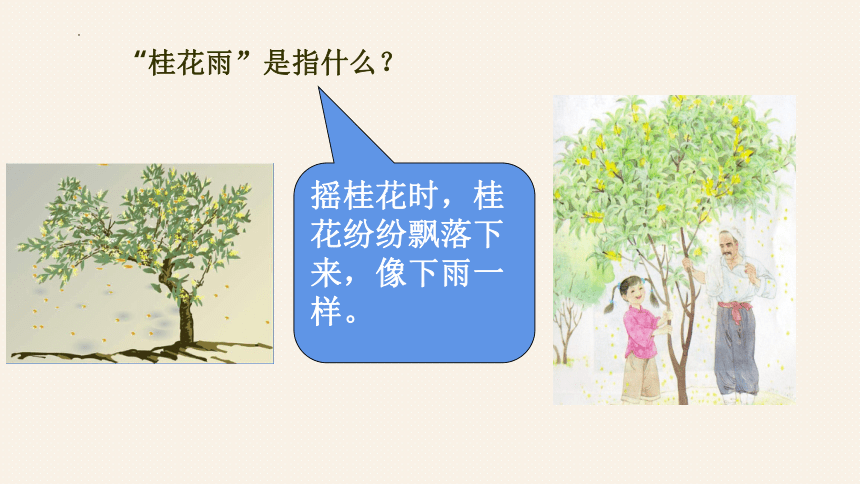 “桂花雨”是指什么？

摇桂花时，桂花纷纷飘落下来，像下雨一样。